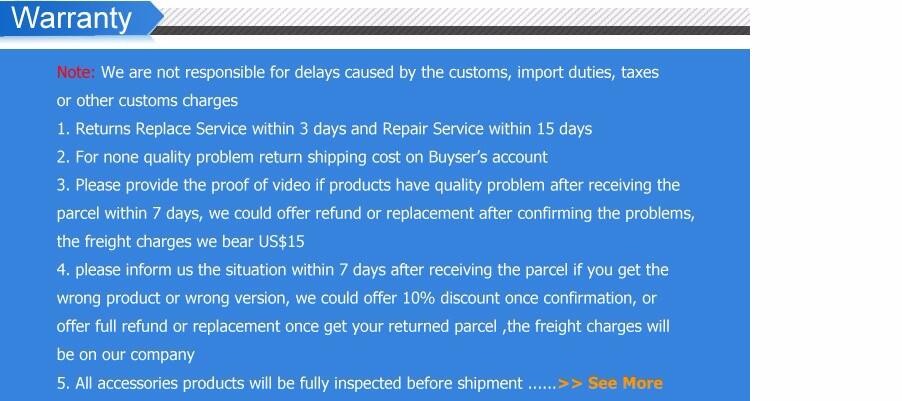 Warranty

Note: We are not responsible for delays caused by the customs, import duties, taxes or other customs charges

1. Returns Replace Service within 3 days and Repair Service within 15 days

2. For none quality problem return shipping cost on Buyser's account

3. Please provide the proof of video if products have quality problem after receiving the parcel within 7 days, we could offer refund or replacement after confirming the problems, the freight charges we bear US$15

4. please inform us the situation within 7 days after receiving the parcel if you get the wrong product or wrong version, we could offer 10% discount once confirmation, or offer full refund or replacement once get your returned parcel ,the freight charges will be on our company

5. All accessories products will be fully inspected before shipment ......>> See More